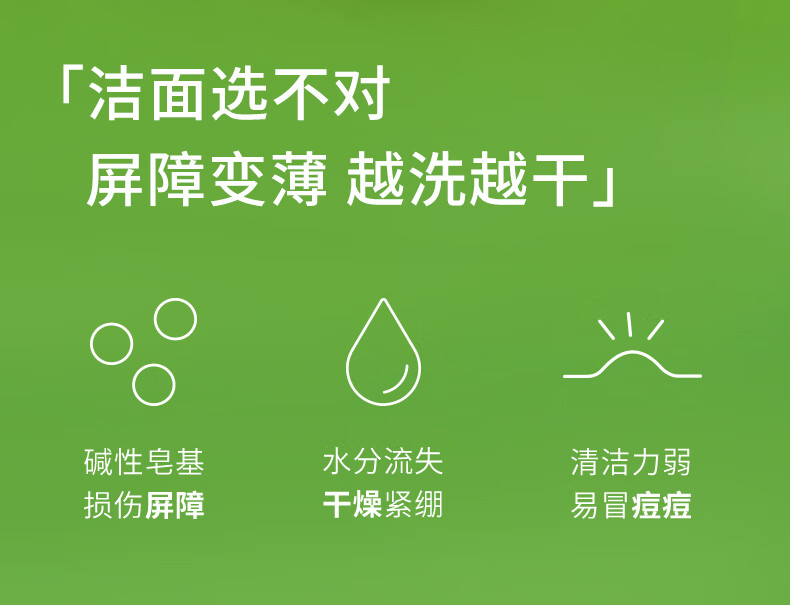 「洁面选不对
屏障变薄 越洗越干」

碱性皂基
损伤屏障

水分流失
干燥紧绷

清洁力弱
易冒痘痘